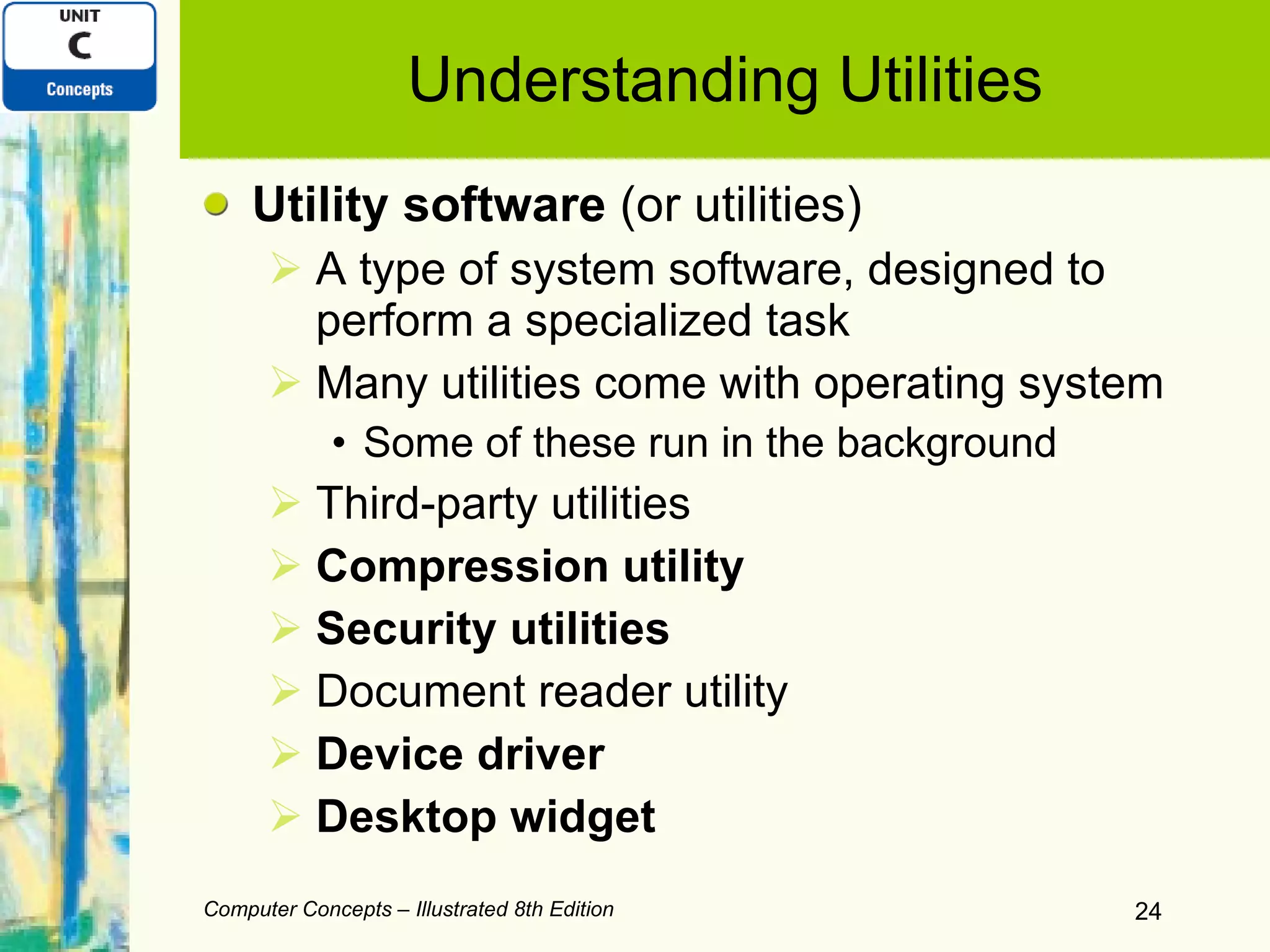 UNIT
C
Concepts

Understanding Utilities

Utility software (or utilities)

A type of system software, designed to perform a specialized task

Many utilities come with operating system

• Some of these run in the background

Third-party utilities

Compression utility

Security utilities

Document reader utility

Device driver

Desktop widget

Computer Concepts – Illustrated 8th Edition

24